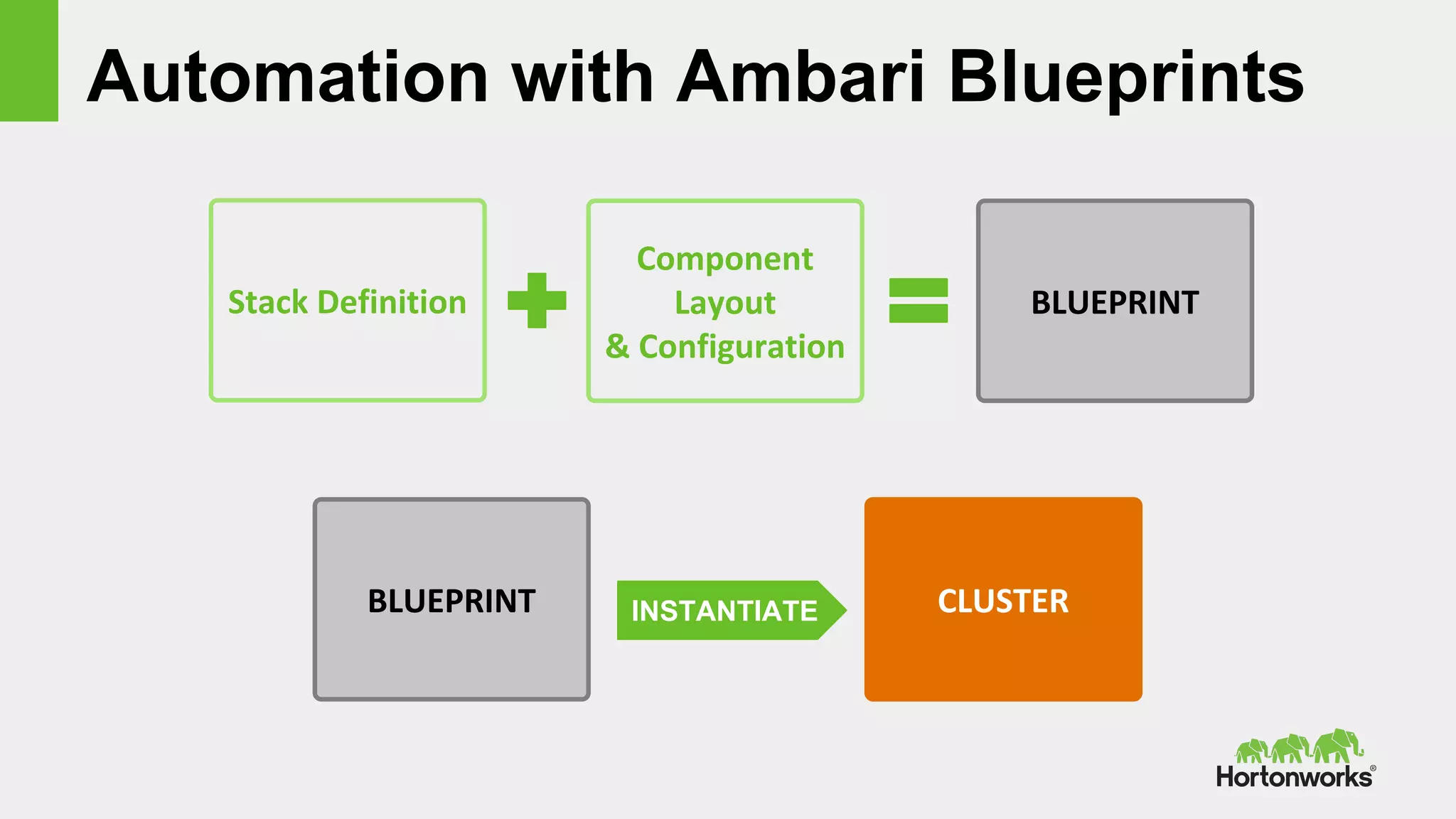 Automation with Ambari Blueprints

Stack Definition

Component Layout & Configuration

BLUEPRINT

BLUEPRINT

INSTANTIATE

CLUSTER

Hortonworks®